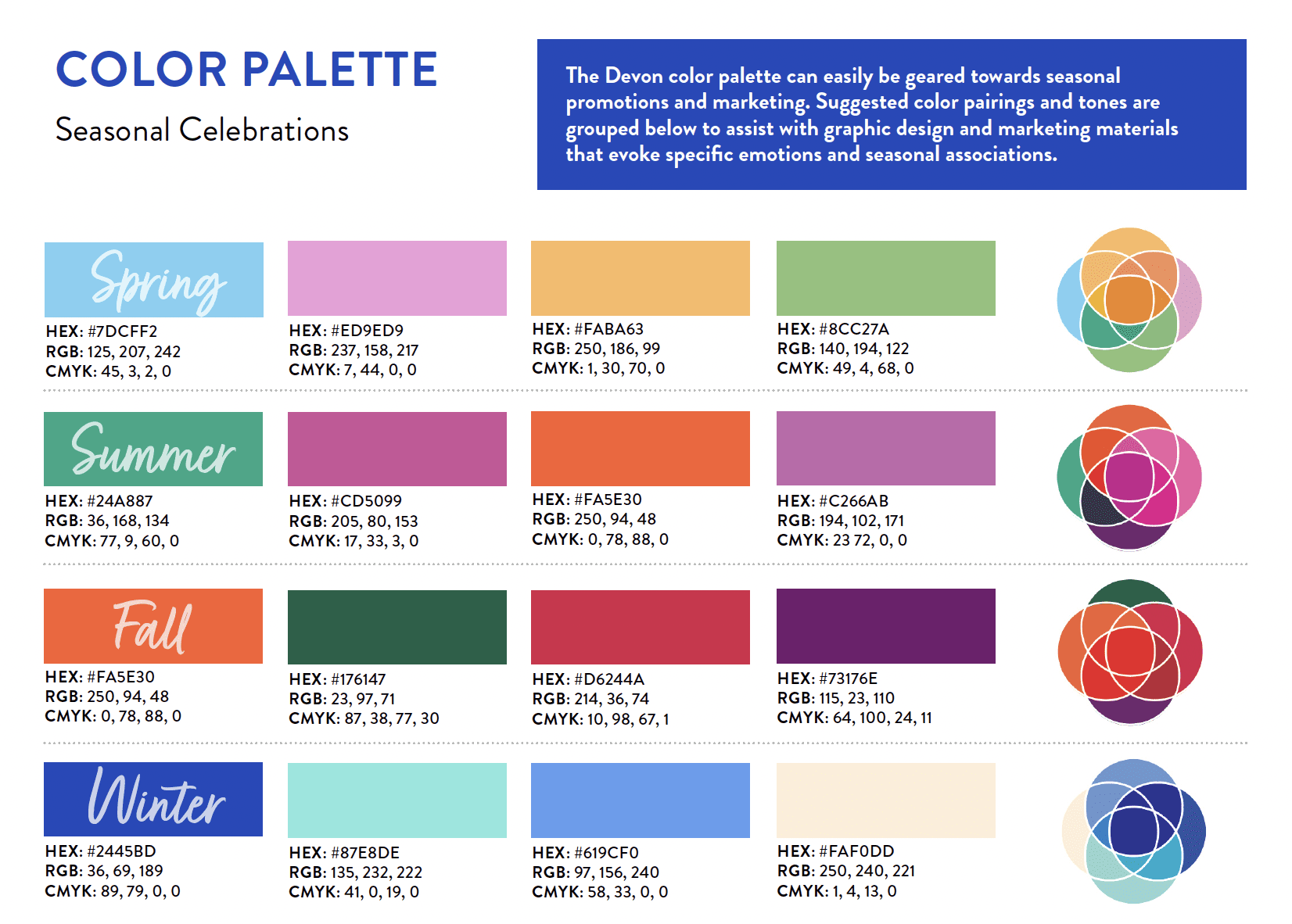 COLOR PALETTE

Seasonal Celebrations

The Devon color palette can easily be geared towards seasonal promotions and marketing. Suggested color pairings and tones are grouped below to assist with graphic design and marketing materials that evoke specific emotions and seasonal associations.

Spring
HEX: #7DCFF2
RGB: 125, 207, 242
CMYK: 45, 3, 2, 0

HEX: #ED9ED9
RGB: 237, 158, 217
CMYK: 7, 44, 0, 0

HEX: #FABA63
RGB: 250, 186, 99
CMYK: 1, 30, 70, 0

HEX: #8CC27A
RGB: 140, 194, 122
CMYK: 49, 4, 68, 0

Summer
HEX: #24A887
RGB: 36, 168, 134
CMYK: 77, 9, 60, 0

HEX: #CD5099
RGB: 205, 80, 153
CMYK: 17, 33, 3, 0

HEX: #FA5E30
RGB: 250, 94, 48
CMYK: 0, 78, 88, 0

HEX: #C266AB
RGB: 194, 102, 171
CMYK: 23 72, 0, 0

Fall
HEX: #FA5E30
RGB: 250, 94, 48
CMYK: 0, 78, 88, 0

HEX: #176147
RGB: 23, 97, 71
CMYK: 87, 38, 77, 30

HEX: #D6244A
RGB: 214, 36, 74
CMYK: 10, 98, 67, 1

HEX: #73176E
RGB: 115, 23, 110
CMYK: 64, 100, 24, 11

Winter
HEX: #2445BD
RGB: 36, 69, 189
CMYK: 89, 79, 0, 0

HEX: #87E8DE
RGB: 135, 232, 222
CMYK: 41, 0, 19, 0

HEX: #619CF0
RGB: 97, 156, 240
CMYK: 58, 33, 0, 0

HEX: #FAF0DD
RGB: 250, 240, 221
CMYK: 1, 4, 13, 0